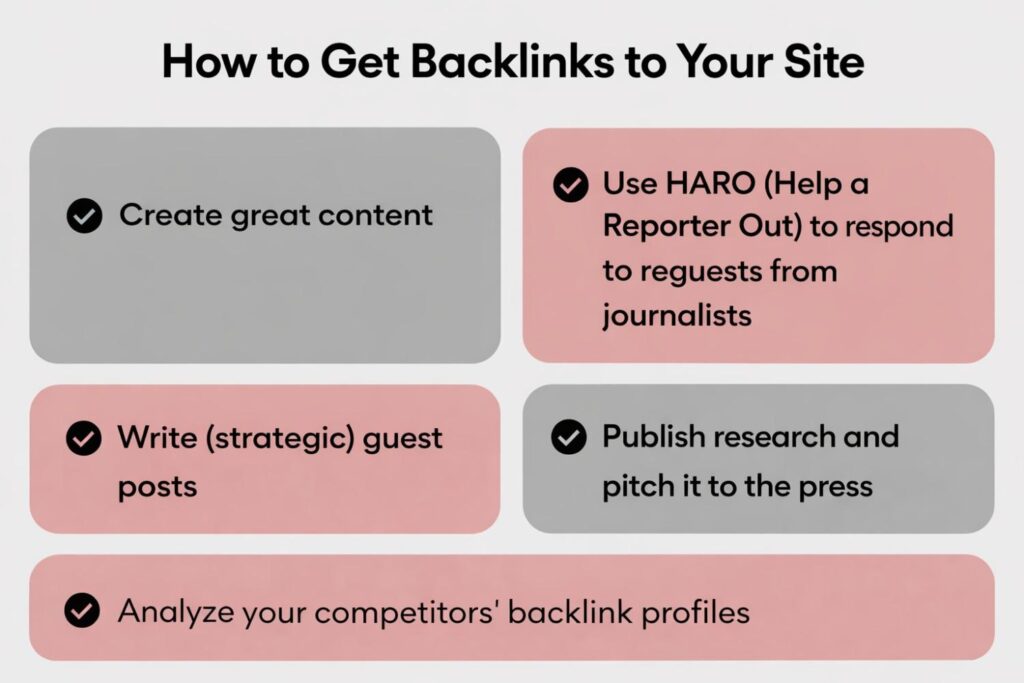 How to Get Backlinks to Your Site

Create great content

Use HARO (Help a Reporter Out) to respond to reguests from journalists

Write (strategic) guest posts

Publish research and pitch it to the press

Analyze your competitors' backlink profiles